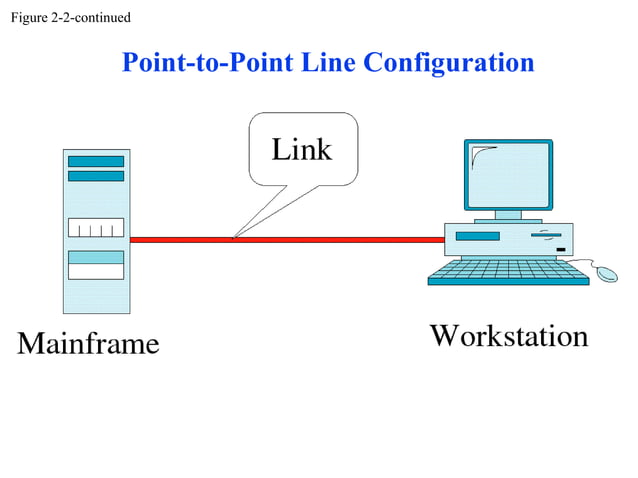 Figure 2-2-continued

Point-to-Point Line Configuration

Link

Mainframe

Workstation